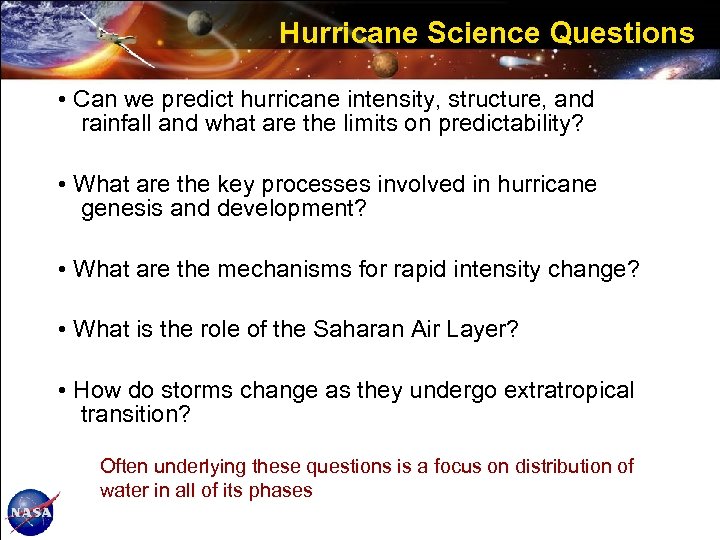 Hurricane Science Questions

• Can we predict hurricane intensity, structure, and rainfall and what are the limits on predictability?

• What are the key processes involved in hurricane genesis and development?

• What are the mechanisms for rapid intensity change?

• What is the role of the Saharan Air Layer?

• How do storms change as they undergo extratropical transition?

Often underlying these questions is a focus on distribution of water in all of its phases

NASA